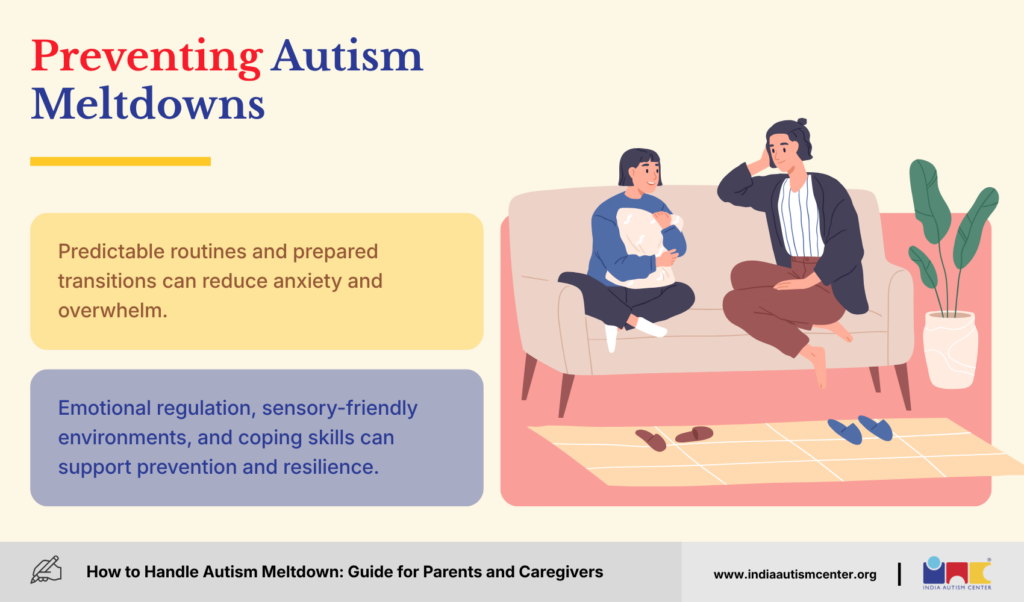 Preventing Autism Meltdowns

Predictable routines and prepared transitions can reduce anxiety and overwhelm.

Emotional regulation, sensory-friendly environments, and coping skills can support prevention and resilience.

How to Handle Autism Meltdown: Guide for Parents and Caregivers

www.indiaautismcenter.org

INDIA AUTISM CENTER